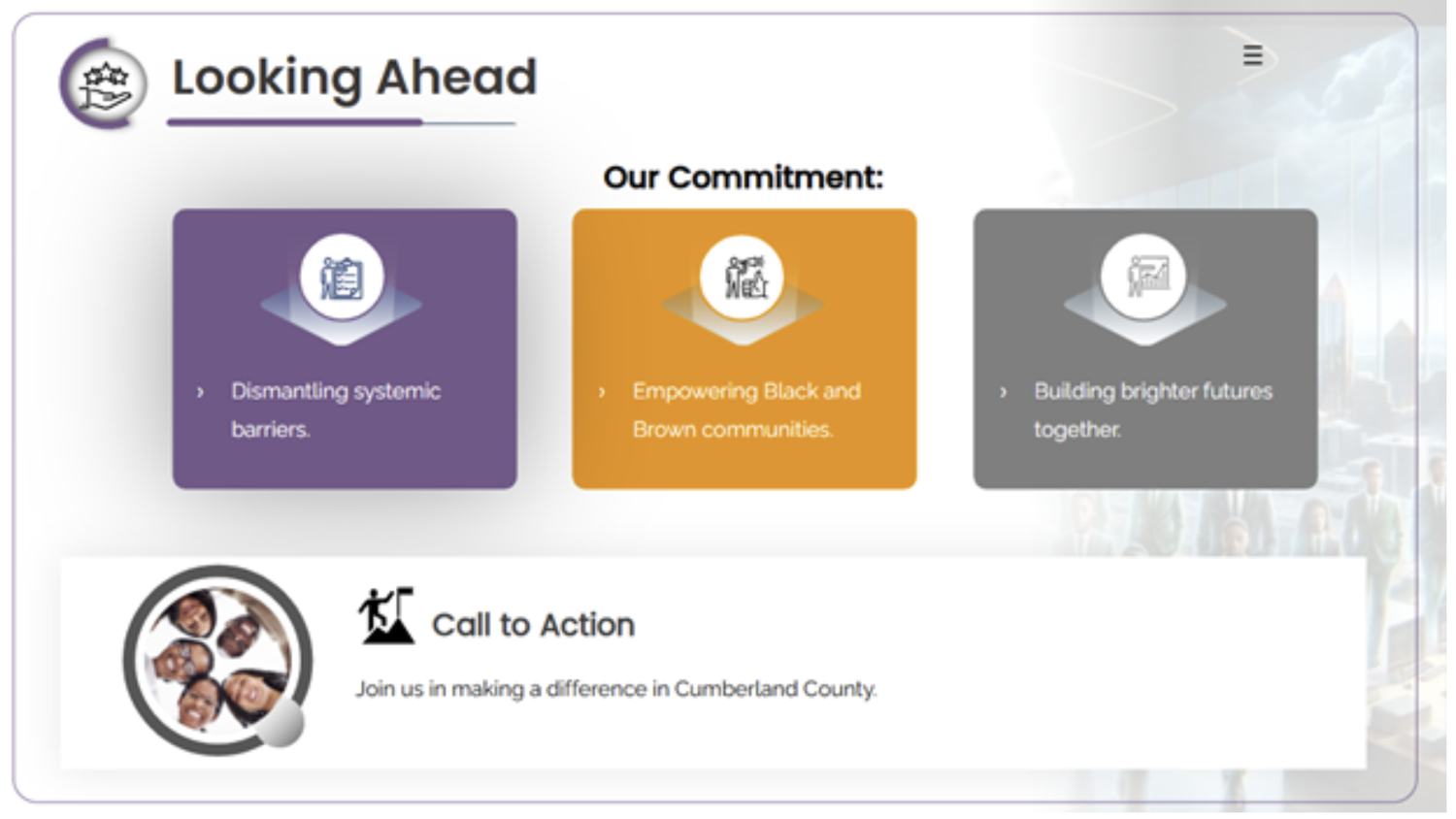 Looking Ahead

Our Commitment:

› Dismantling systemic barriers.

› Empowering Black and Brown communities.

› Building brighter futures together.

Call to Action

Join us in making a difference in Cumberland County.